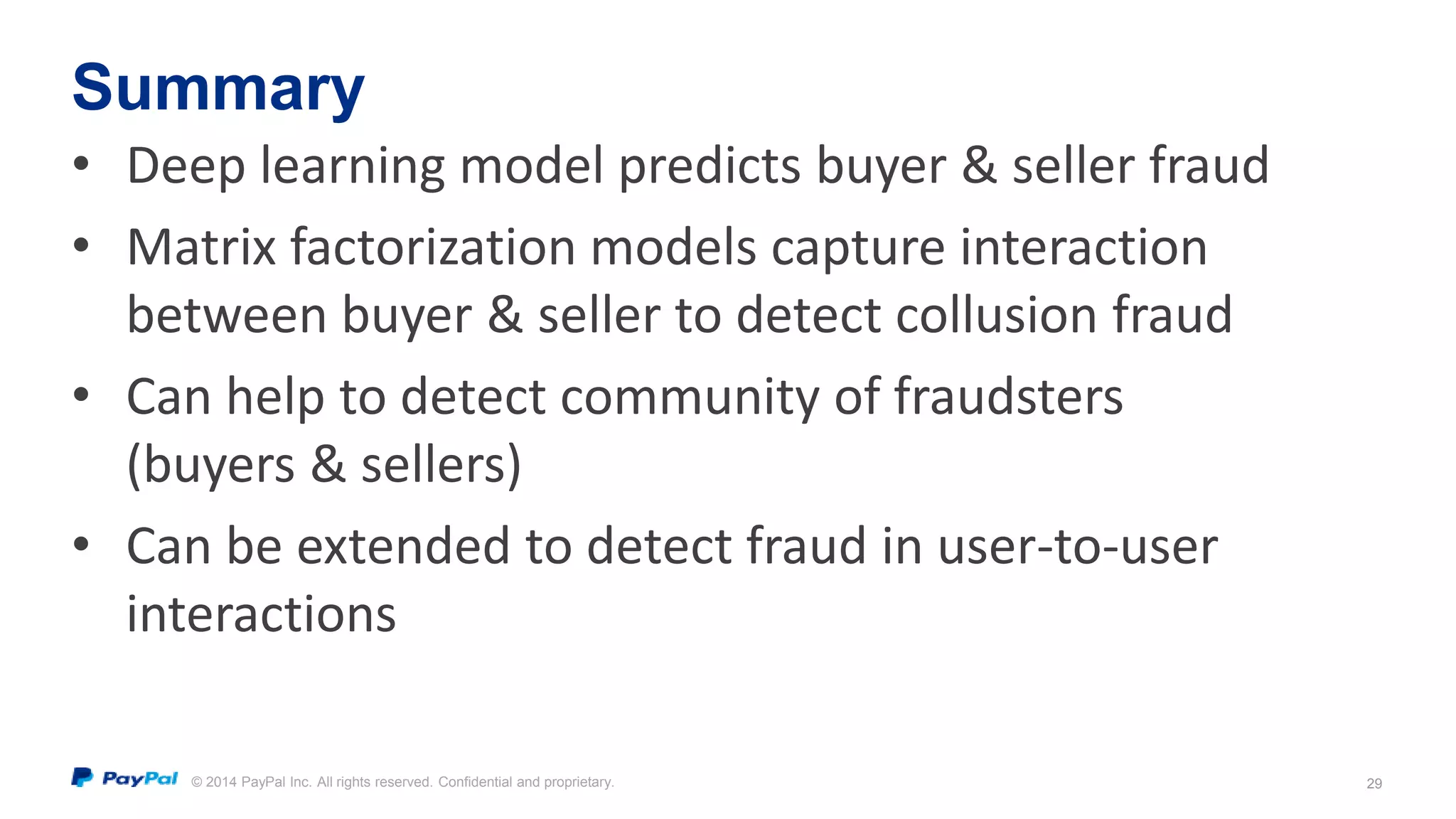 Summary

• Deep learning model predicts buyer & seller fraud

• Matrix factorization models capture interaction between buyer & seller to detect collusion fraud

• Can help to detect community of fraudsters (buyers & sellers)

• Can be extended to detect fraud in user-to-user interactions

PayPal © 2014 PayPal Inc. All rights reserved. Confidential and proprietary.

29